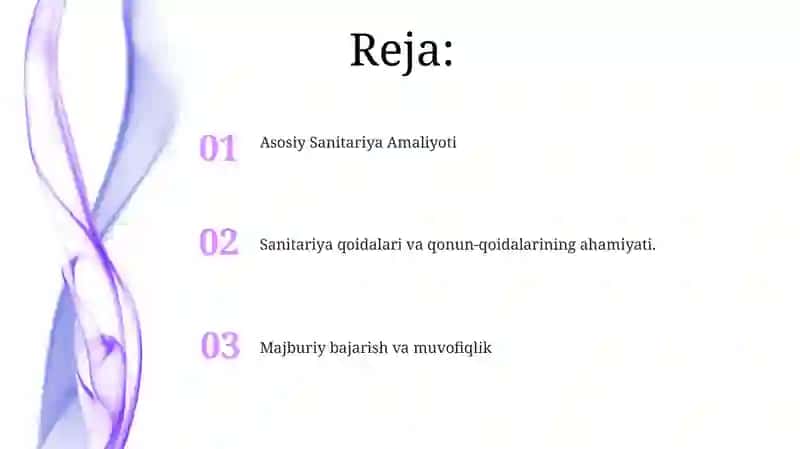 Reja:

01 Asosiy Sanitariya Amaliyoti

02 Sanitariya qoidalari va qonun-qoidalarining ahamiyati.

03 Majburiy bajarish va muvofiqlik